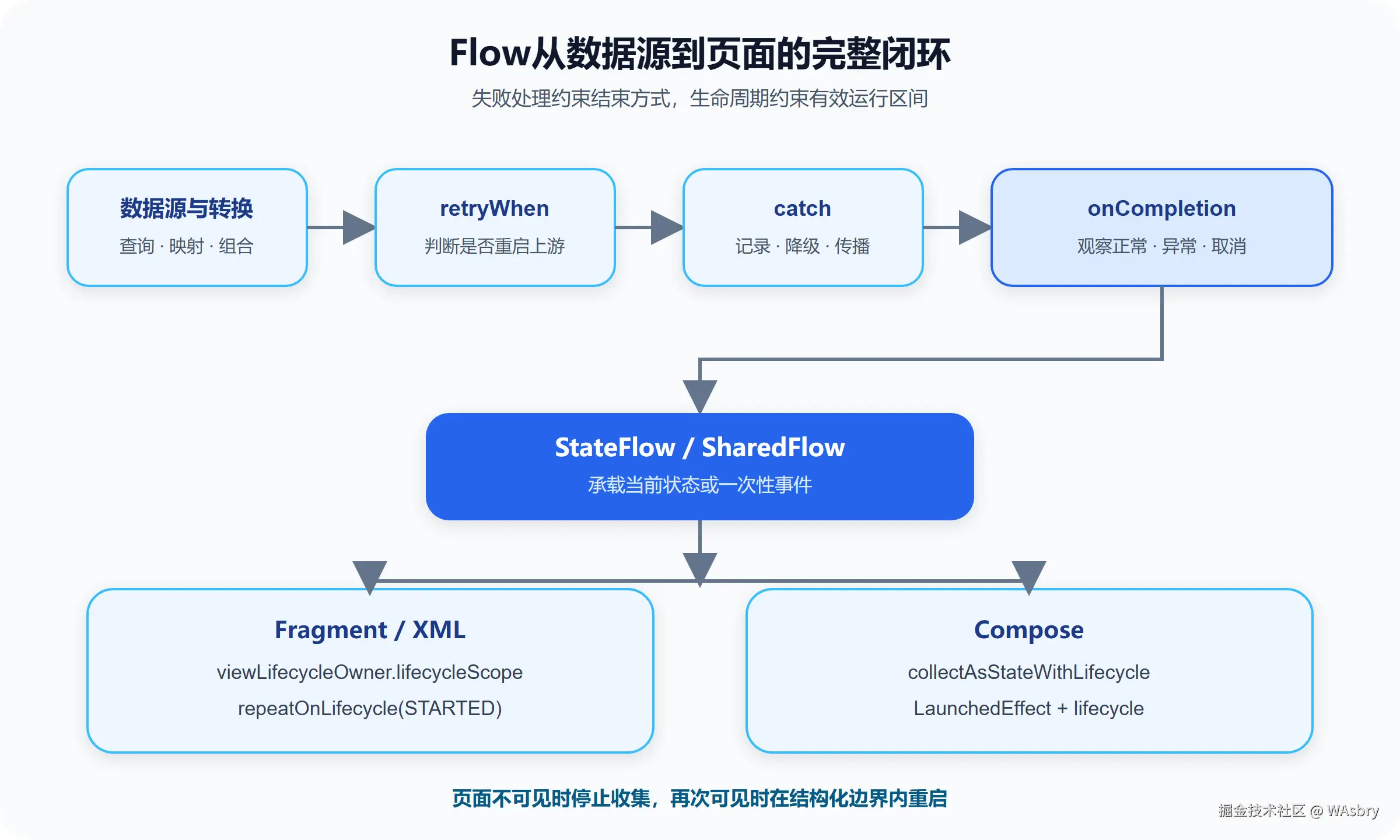 Flow从数据源到页面的完整闭环

失败处理约束结束方式，生命周期约束有效运行区间

数据源与转换
查询 · 映射 · 组合

retryWhen
判断是否重启上游

catch
记录 · 降级 · 传播

onCompletion
观察正常 · 异常 · 取消

StateFlow / SharedFlow
承载当前状态或一次性事件

Fragment / XML
viewLifecycleOwner.lifecycleScope
repeatOnLifecycle(STARTED)

Compose
collectAsStateWithLifecycle
LaunchedEffect + lifecycle

页面不可见时停止收集，再次可见时在结构化边界内重启

掘金技术社区 @ WAsbry